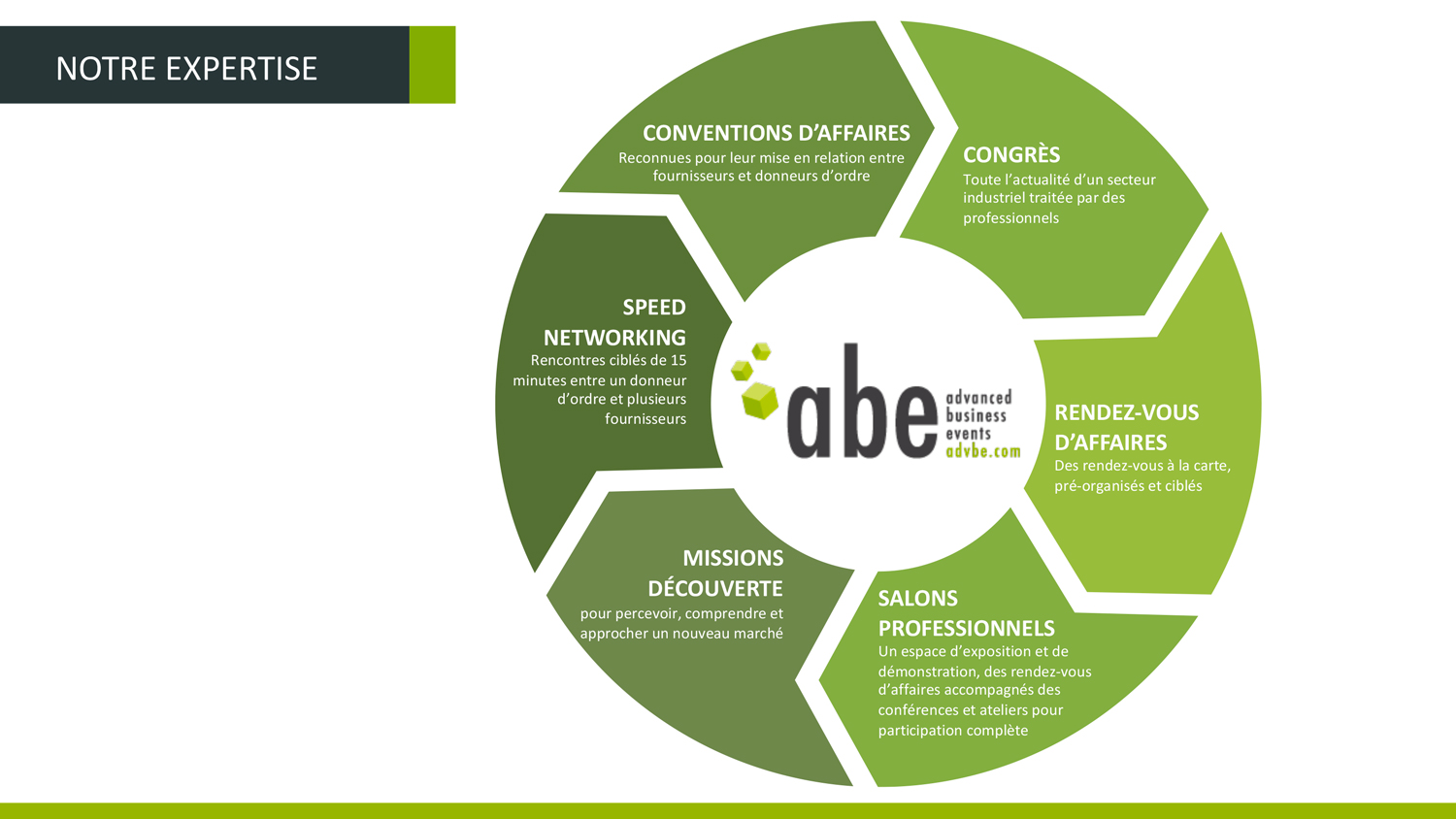 NOTRE EXPERTISE

CONVENTIONS D'AFFAIRES
Reconnues pour leur mise en relation entre fournisseurs et donneurs d'ordre

CONGRÈS
Toute l'actualité d'un secteur industriel traitée par des professionnels

RENDEZ-VOUS D'AFFAIRES
Des rendez-vous à la carte, pré-organisés et ciblés

SALONS PROFESSIONNELS
Un espace d'exposition et de démonstration, des rendez-vous d'affaires accompagnés des conférences et ateliers pour participation complète

MISSIONS DÉCOUVERTE
pour percevoir, comprendre et approcher un nouveau marché

SPEED NETWORKING
Rencontres ciblés de 15 minutes entre un donneur d'ordre et plusieurs fournisseurs

abe
advanced
business
events
advbe.com